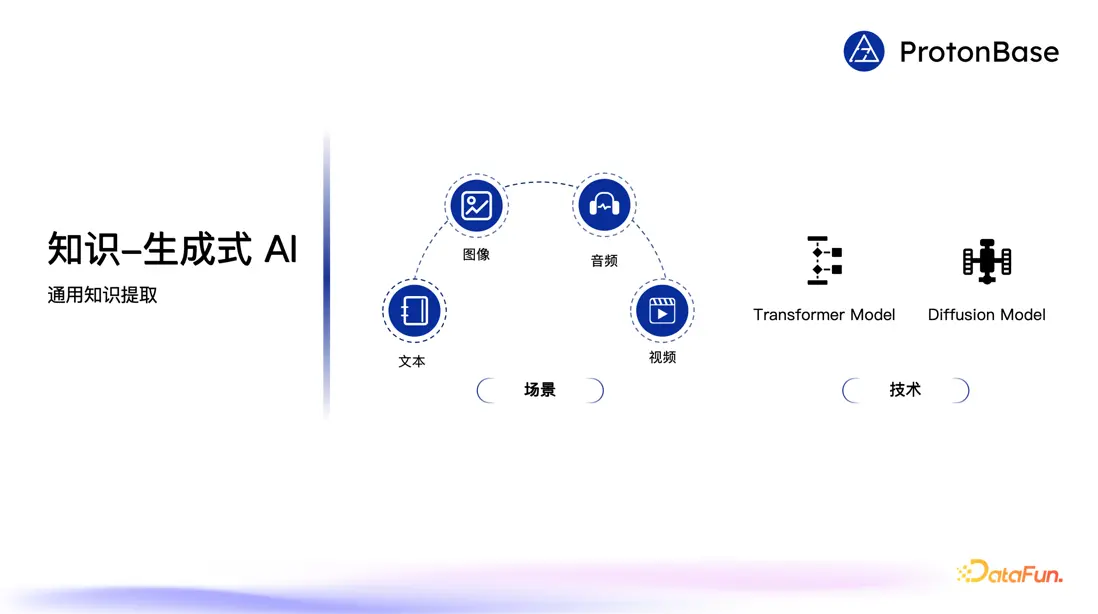 ProtonBase

知识–生成式 AI

通用知识提取

图像

音频

文本

视频

场景

Transformer Model

Diffusion Model

技术

DataFun.